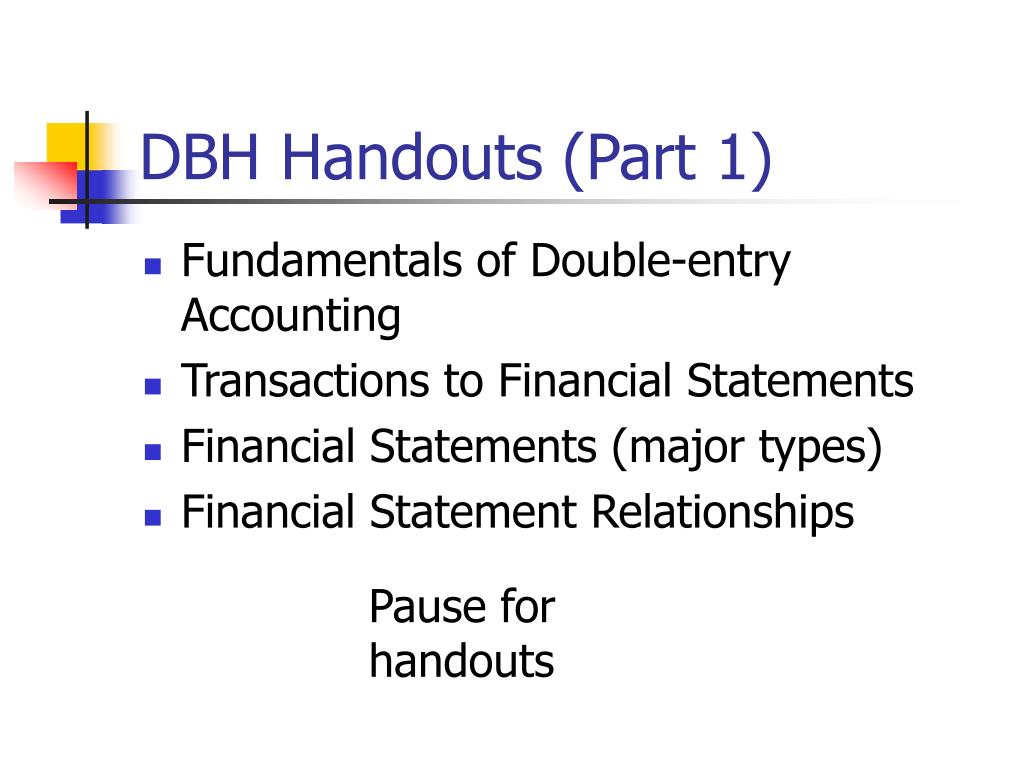 DBH Handouts (Part 1)

- Fundamentals of Double-entry Accounting
- Transactions to Financial Statements
- Financial Statements (major types)
- Financial Statement Relationships

Pause for handouts